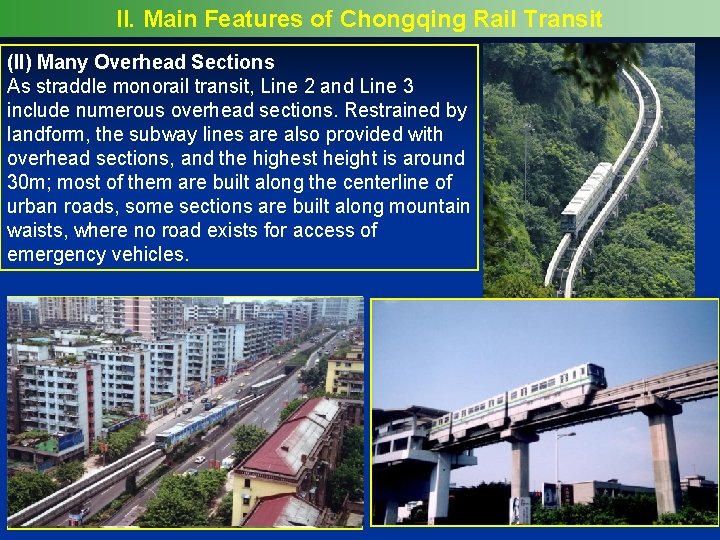 II. Main Features of Chongqing Rail Transit

(II) Many Overhead Sections
As straddle monorail transit, Line 2 and Line 3 include numerous overhead sections. Restrained by landform, the subway lines are also provided with overhead sections, and the highest height is around 30m; most of them are built along the centerline of urban roads, some sections are built along mountain waists, where no road exists for access of emergency vehicles.